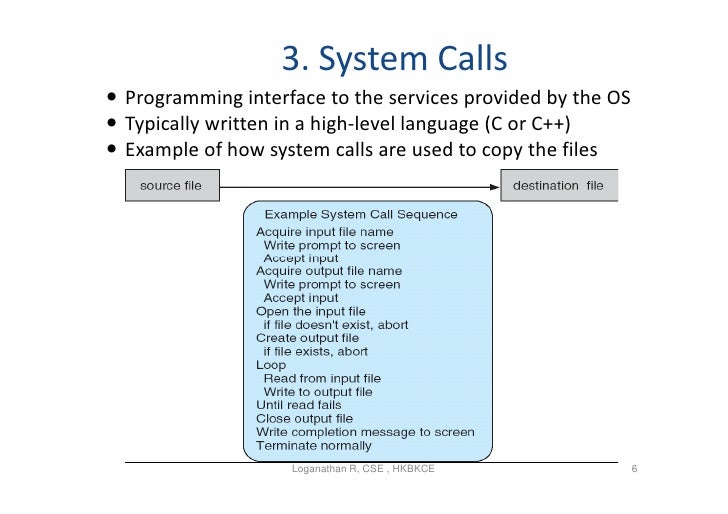 3. System Calls

• Programming interface to the services provided by the OS
• Typically written in a high-level language (C or C++)
• Example of how system calls are used to copy the files

source file

destination file

Example System Call Sequence
Acquire input file name
Write prompt to screen
Accept input
Acquire output file name
Write prompt to screen
Accept input
Open the input file
if file doesn't exist, abort
Create output file
if file exists, abort
Loop
Read from input file
Write to output file
Until read fails
Close output file
Write completion message to screen
Terminate normally

Loganathan R, CSE , HKBKCE

6